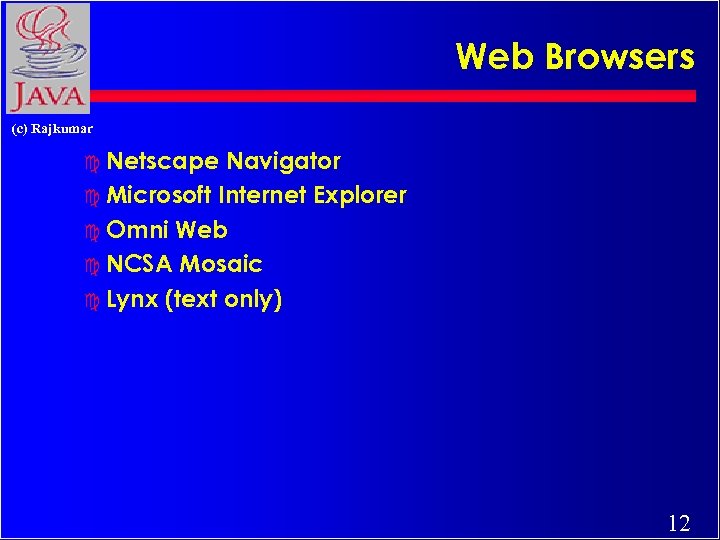 JAVA

Web Browsers

(c) Rajkumar

Netscape Navigator
Microsoft Internet Explorer
Omni Web
NCSA Mosaic
Lynx (text only)

12